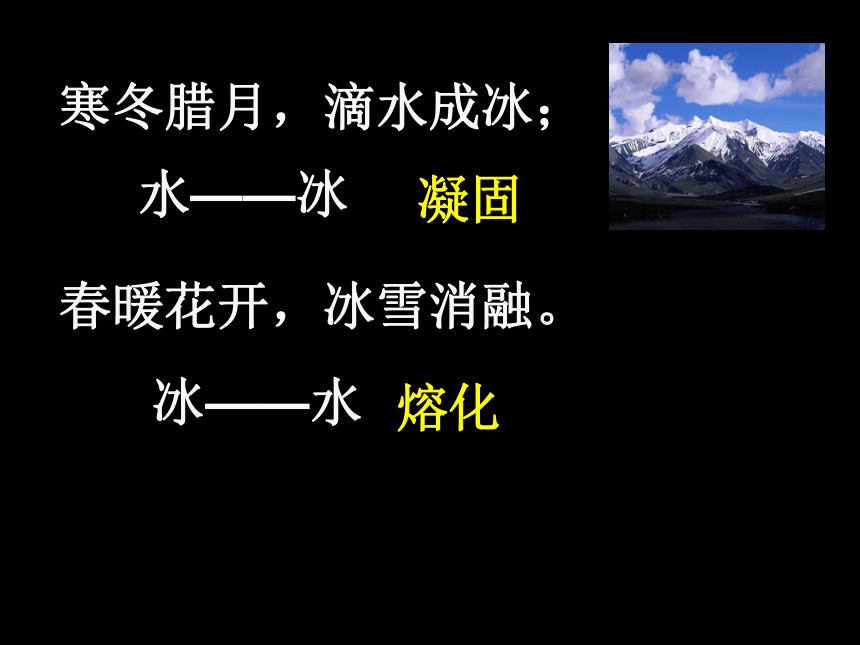 寒冬腊月，滴水成冰；

水——冰 凝固

春暖花开，冰雪消融。

冰——水 熔化